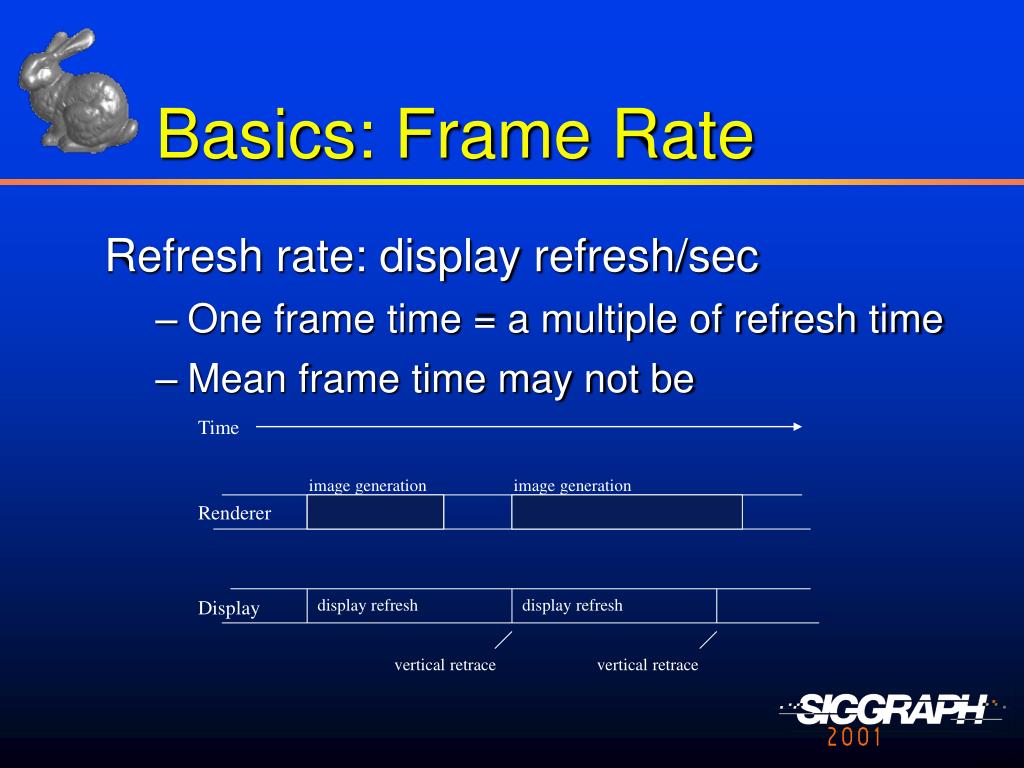 Basics: Frame Rate

Refresh rate: display refresh/sec

– One frame time = a multiple of refresh time

– Mean frame time may not be

Time

image generation

image generation

Renderer

Display

display refresh

display refresh

vertical retrace

vertical retrace

SIGGRAPH

2001